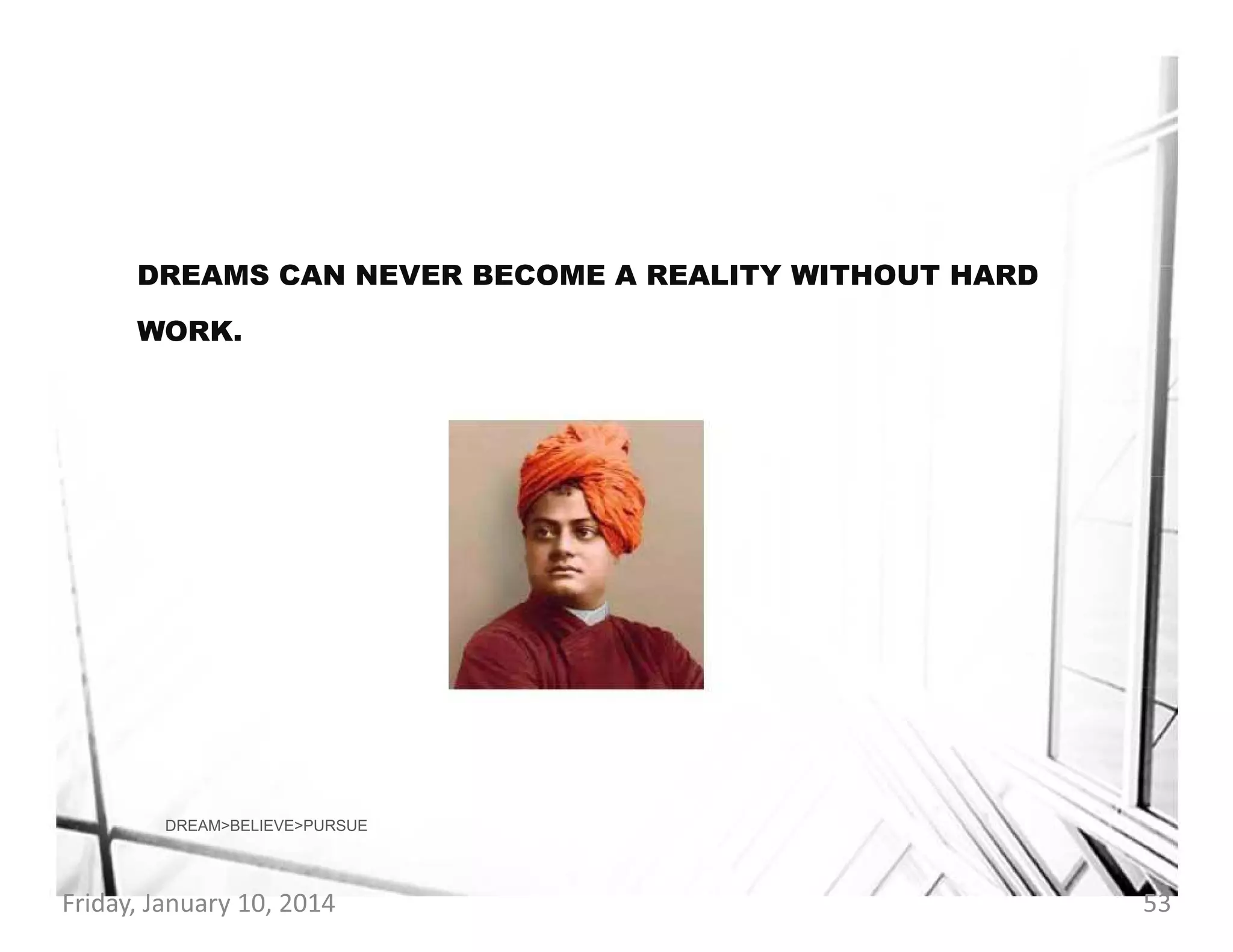 DREAMS CAN NEVER BECOME A REALITY WITHOUT HARD WORK.

DREAM>BELIEVE>PURSUE

Friday, January 10, 2014

53